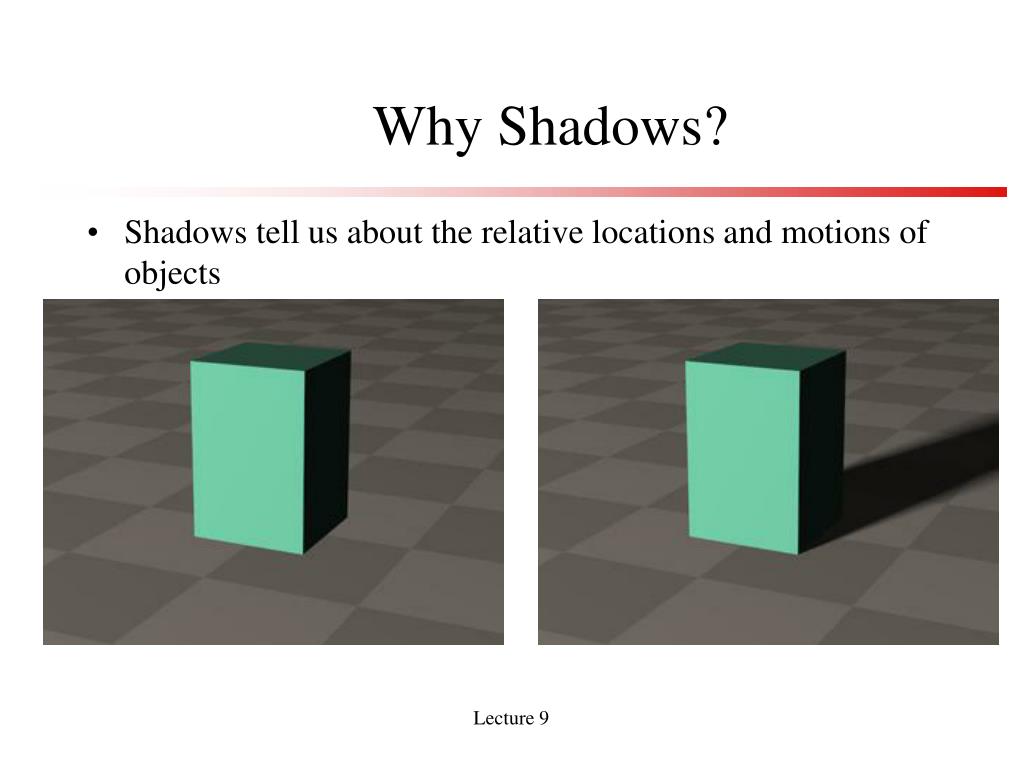 Why Shadows?

• Shadows tell us about the relative locations and motions of objects

Lecture 9